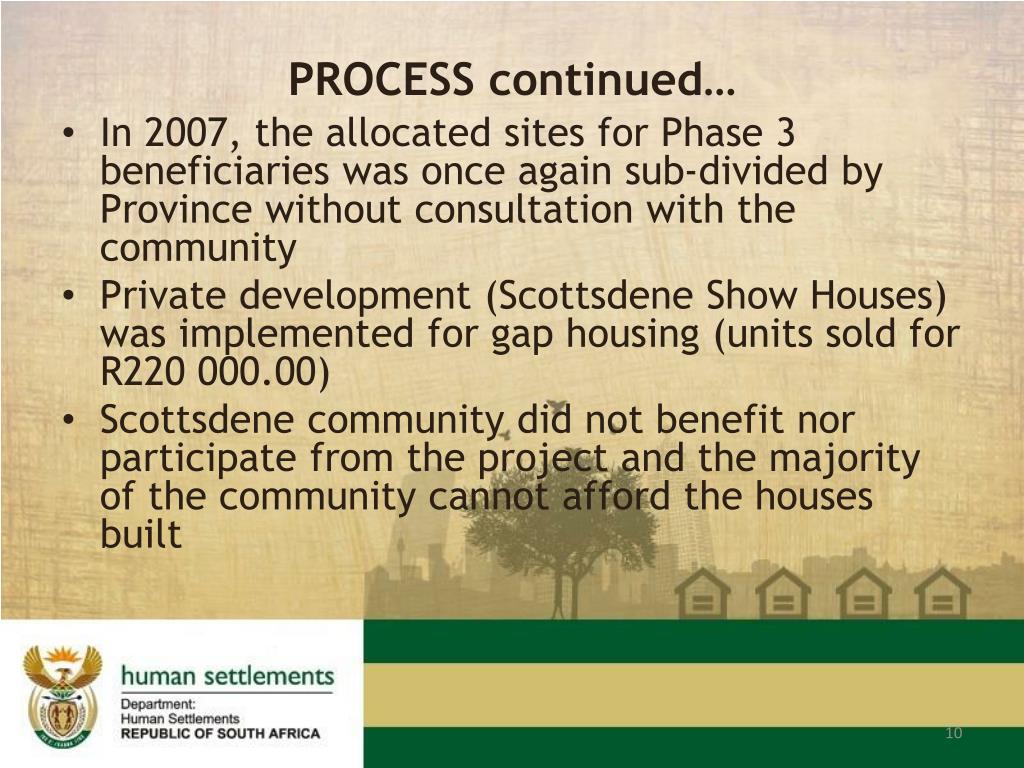 PROCESS continued…

• In 2007, the allocated sites for Phase 3 beneficiaries was once again sub-divided by Province without consultation with the community
• Private development (Scottsdene Show Houses) was implemented for gap housing (units sold for R220 000.00)
• Scottsdene community did not benefit nor participate from the project and the majority of the community cannot afford the houses built

human settlements
Department:
Human Settlements
REPUBLIC OF SOUTH AFRICA

10